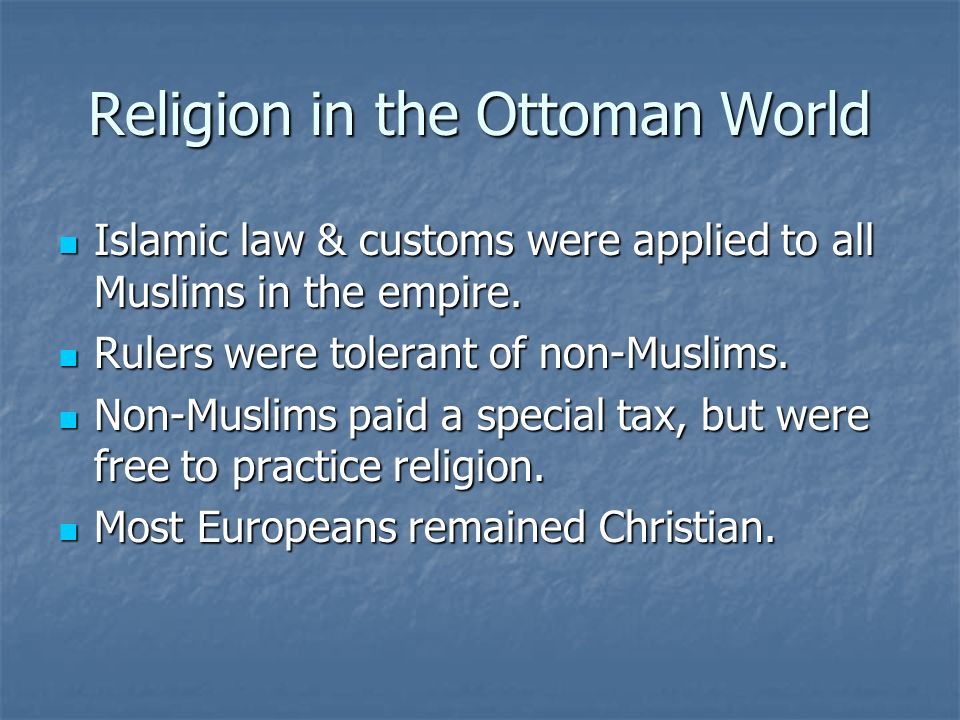 Religion in the Ottoman World

- Islamic law & customs were applied to all Muslims in the empire.
- Rulers were tolerant of non-Muslims.
- Non-Muslims paid a special tax, but were free to practice religion.
- Most Europeans remained Christian.